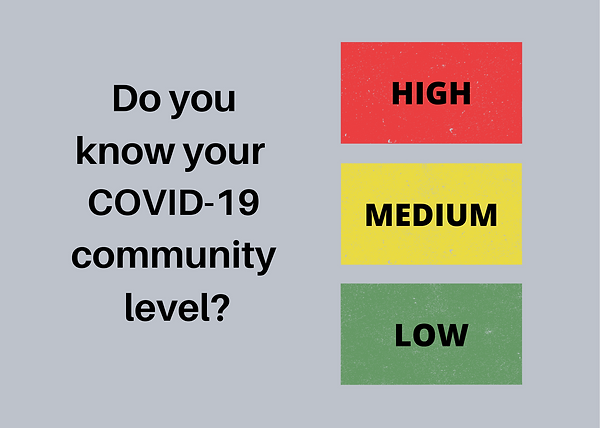 Do you know your COVID-19 community level?

HIGH

MEDIUM

LOW